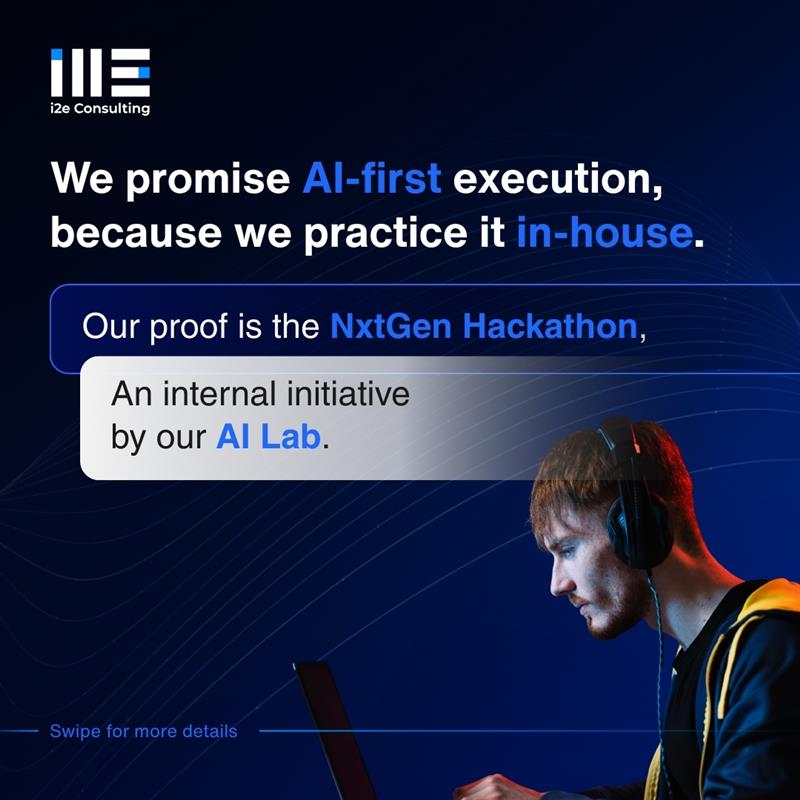 i2e Consulting

We promise AI-first execution, because we practice it in-house.

Our proof is the NxtGen Hackathon,

An internal initiative by our AI Lab.

Swipe for more details